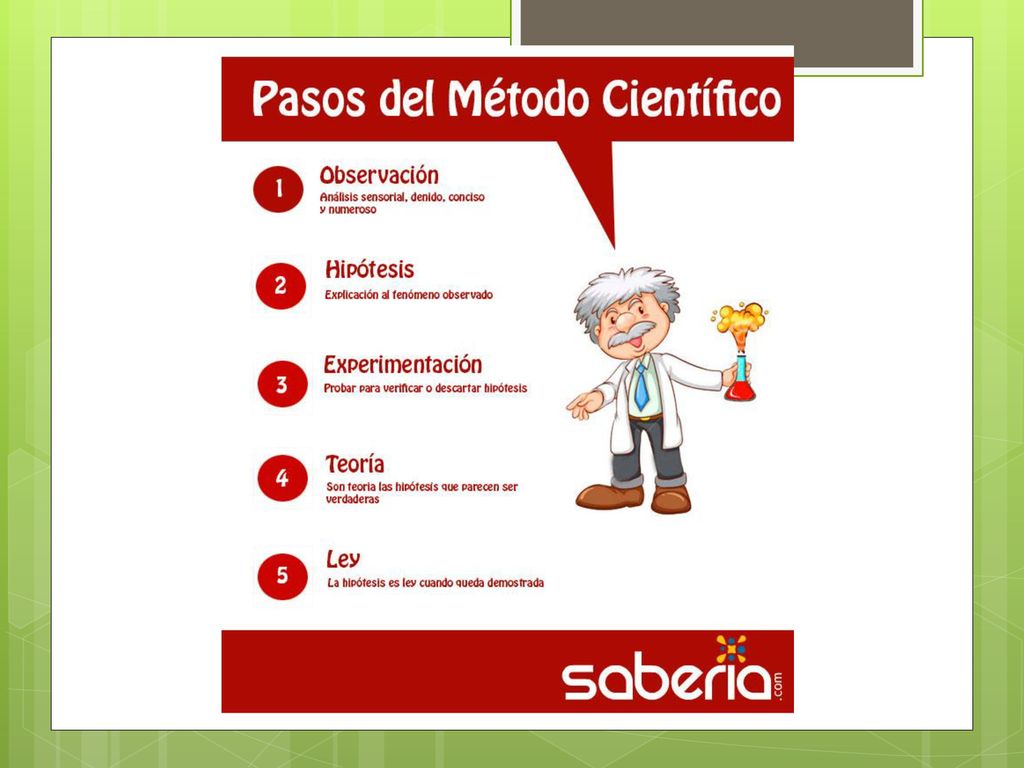 Pasos del Método Científico

1 Observación
Análisis sensorial, denido, conciso y numeroso

2 Hipótesis
Explicación al fenómeno observado

3 Experimentación
Probar para verificar o descartar hipótesis

4 Teoría
Son teoría las hipótesis que parecen ser verdaderas

5 Ley
La hipótesis es ley cuando queda demostrada

saberia.com